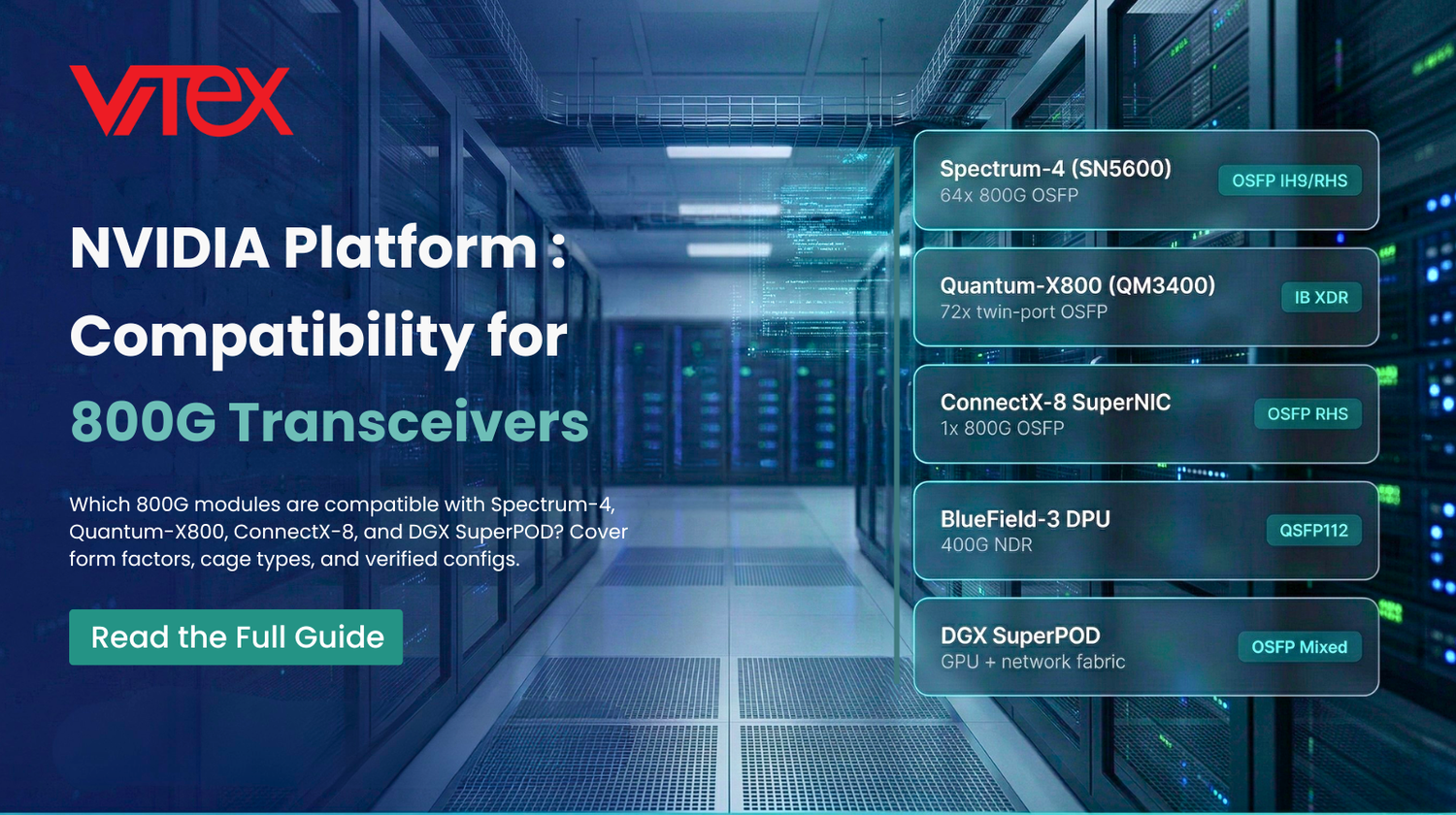 VITEX

NVIDIA Platform : Compatibility for 800G Transceivers

Which 800G modules are compatible with Spectrum-4, Quantum-X800, ConnectX-8, and DGX SuperPOD? Cover form factors, cage types, and verified configs.

Read the Full Guide

Spectrum-4 (SN5600)
64x 800G OSFP
OSFP IH9/RHS

Quantum-X800 (QM3400)
72x twin-port OSFP
IB XDR

ConnectX-8 SuperNIC
1x 800G OSFP
OSFP RHS

BlueField-3 DPU
400G NDR
QSFP112

DGX SuperPOD
GPU + network fabric
OSFP Mixed